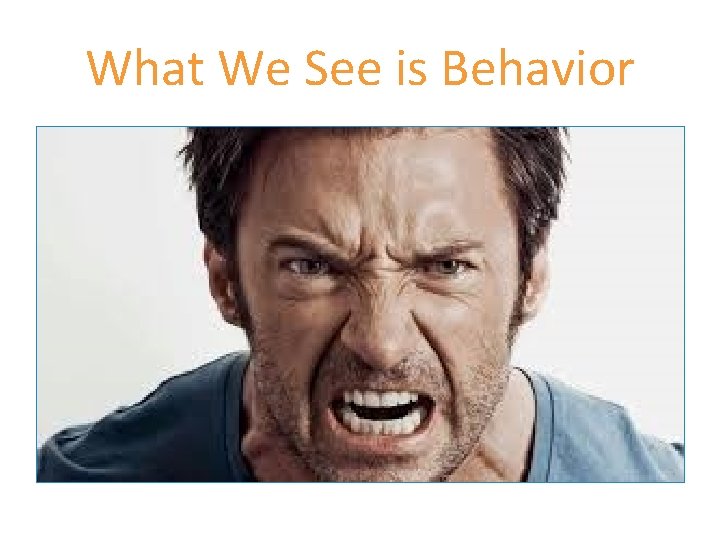 What We See is Behavior